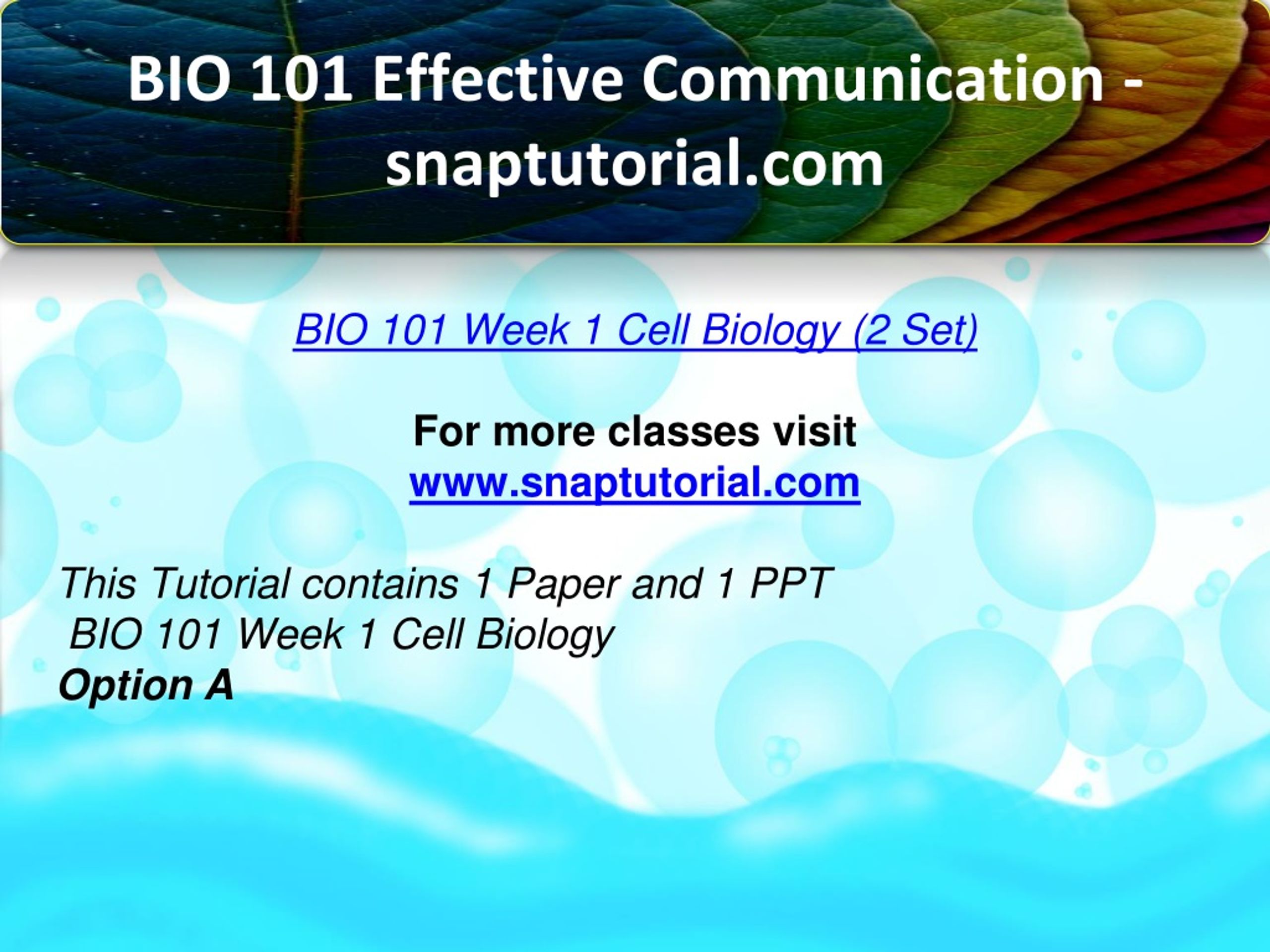 BIO 101 Effective Communication - snaptutorial.com

BIO 101 Week 1 Cell Biology (2 Set)

For more classes visit
www.snaptutorial.com

This Tutorial contains 1 Paper and 1 PPT
BIO 101 Week 1 Cell Biology
Option A